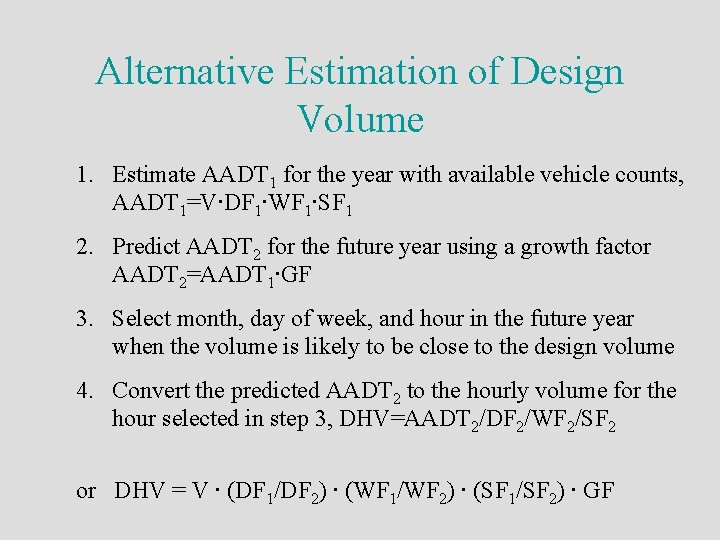 Alternative Estimation of Design Volume

1. Estimate $AADT_1$ for the year with available vehicle counts, $AADT_1=V \cdot DF_1 \cdot WF_1 \cdot SF_1$

2. Predict $AADT_2$ for the future year using a growth factor $AADT_2=AADT_1 \cdot GF$

3. Select month, day of week, and hour in the future year when the volume is likely to be close to the design volume

4. Convert the predicted $AADT_2$ to the hourly volume for the hour selected in step 3, $DHV=AADT_2/DF_2/WF_2/SF_2$

or $DHV = V \cdot (DF_1/DF_2) \cdot (WF_1/WF_2) \cdot (SF_1/SF_2) \cdot GF$